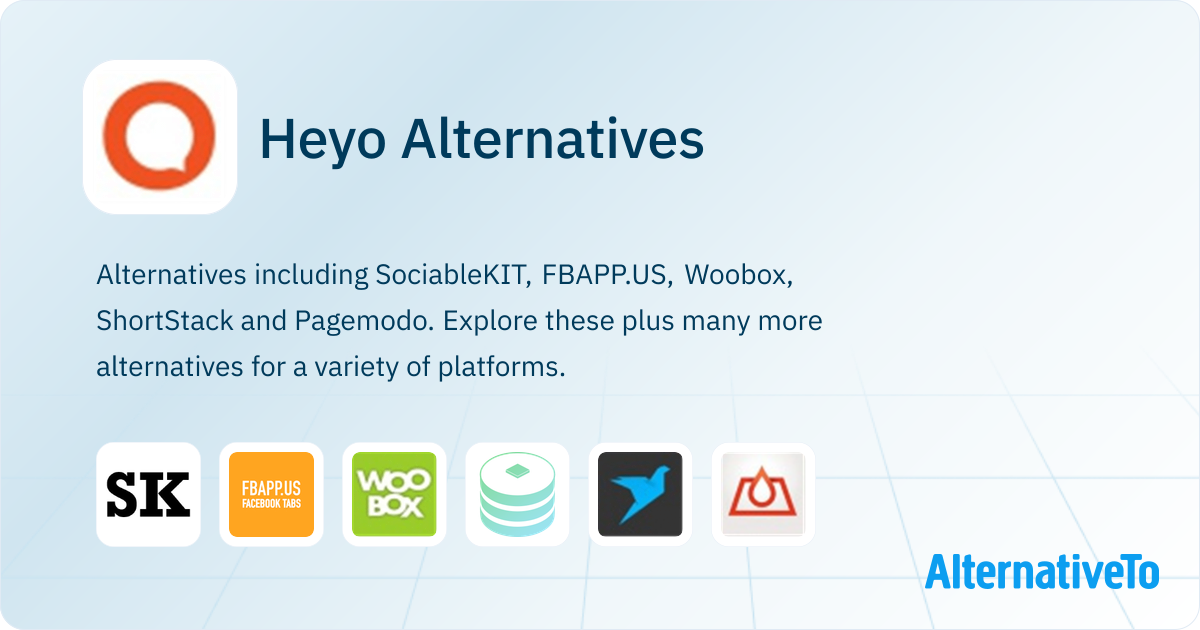 Heyo Alternatives

Alternatives including SociableKIT, FBAPP.US, Woobox, ShortStack and Pagemodo. Explore these plus many more alternatives for a variety of platforms.

SK

FBAPP.US
FACEBOOK TABS

WOO
BOX

AlternativeTo